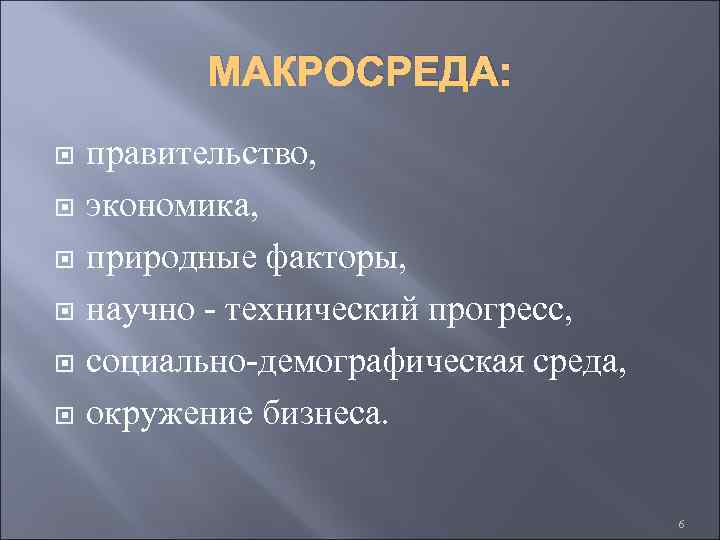 МАКРОСРЕДА:

правительство,

экономика,

природные факторы,

научно - технический прогресс,

социально-демографическая среда,

окружение бизнеса.

6